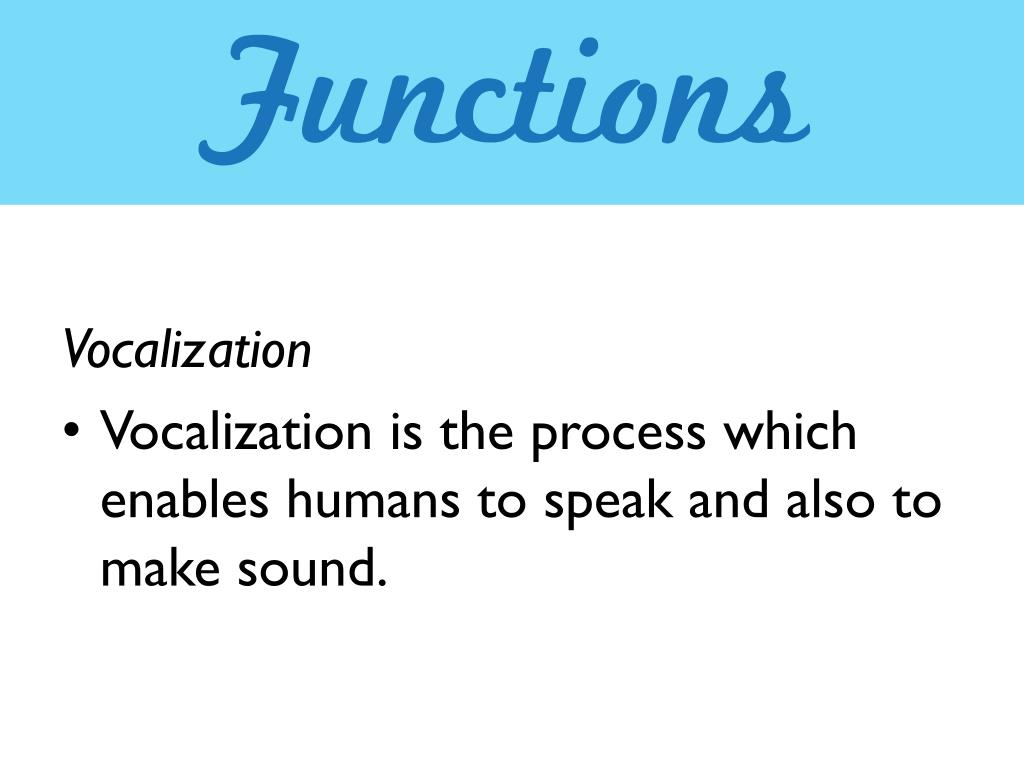 Functions

Vocalization

• Vocalization is the process which enables humans to speak and also to make sound.